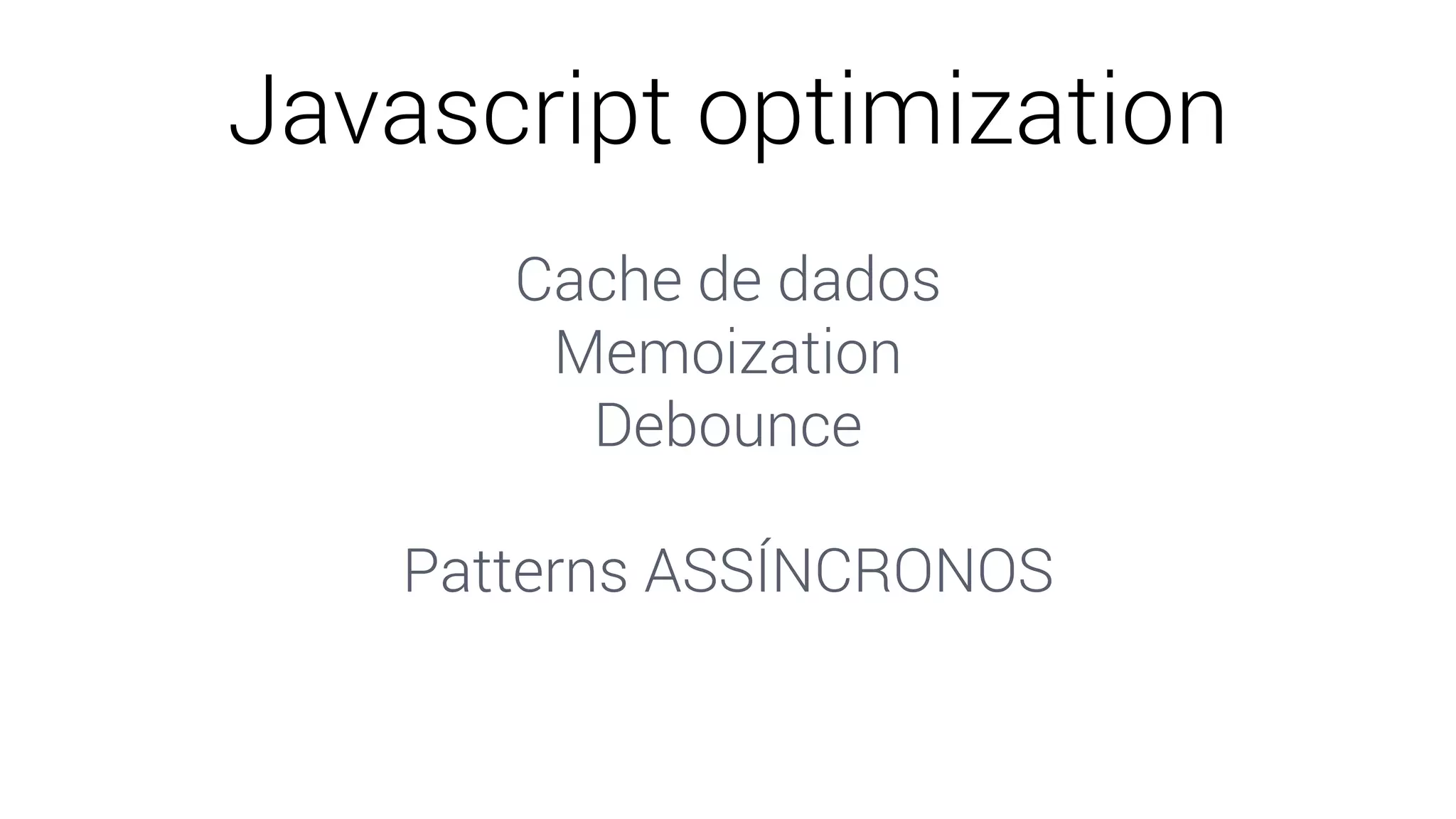 Javascript optimization

Cache de dados
Memoization
Debounce

Patterns ASSÍNCRONOS